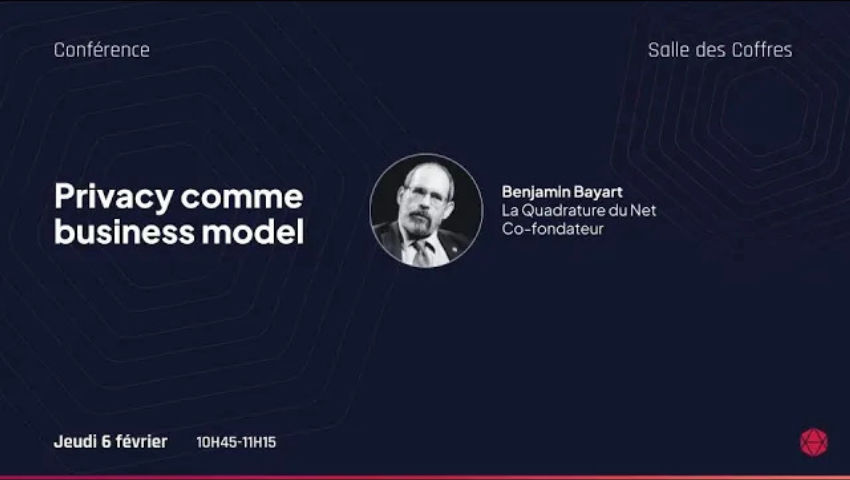 Conférence

Salle des Coffres

Privacy comme business model

Benjamin Bayart
La Quadrature du Net
Co-fondateur

Jeudi 6 février 10H45-11H15